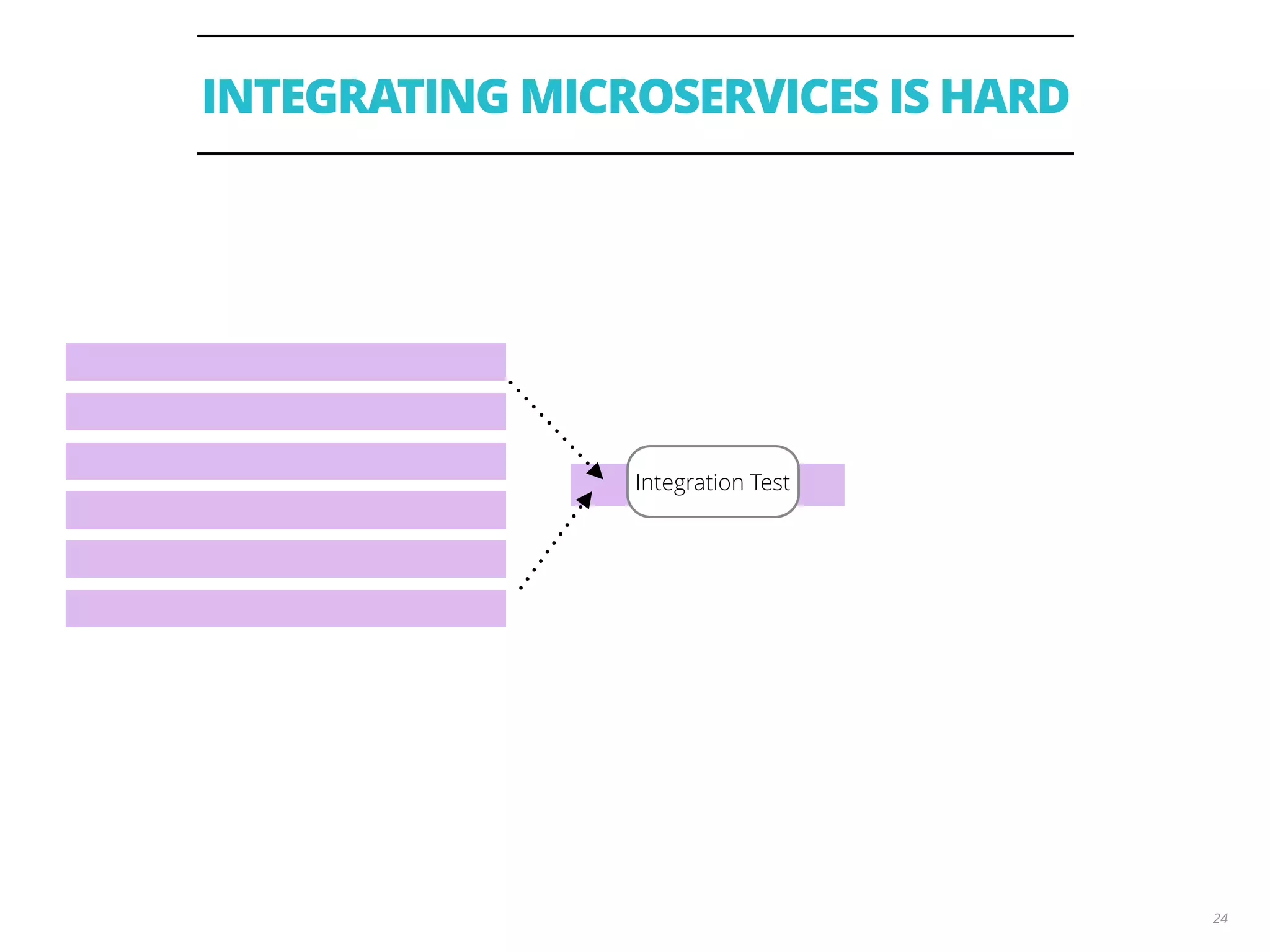 INTEGRATING MICROSERVICES IS HARD

Integration Test

24